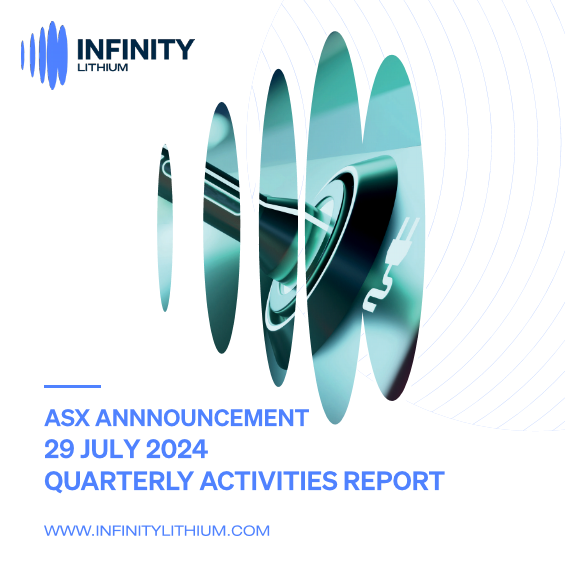 INFINITY
LITHIUM

ASX ANNNOUNCEMENT
29 JULY 2024
QUARTERLY ACTIVITIES REPORT

WWW.INFINITYLITHIUM.COM